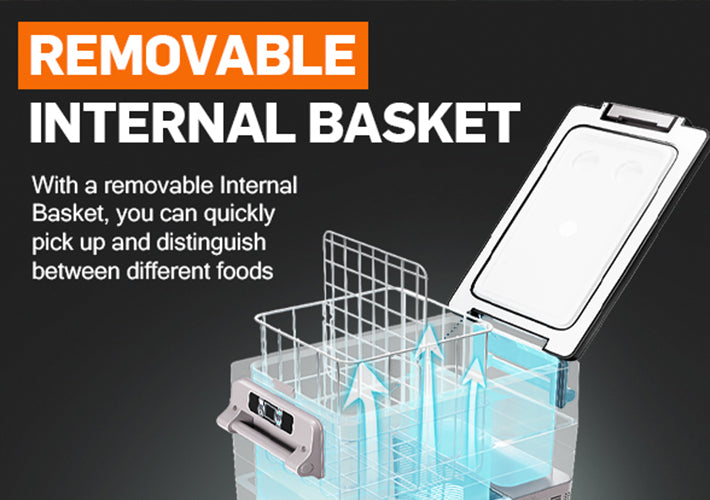 REMOVABLE
INTERNAL BASKET

With a removable Internal Basket, you can quickly pick up and distinguish between different foods